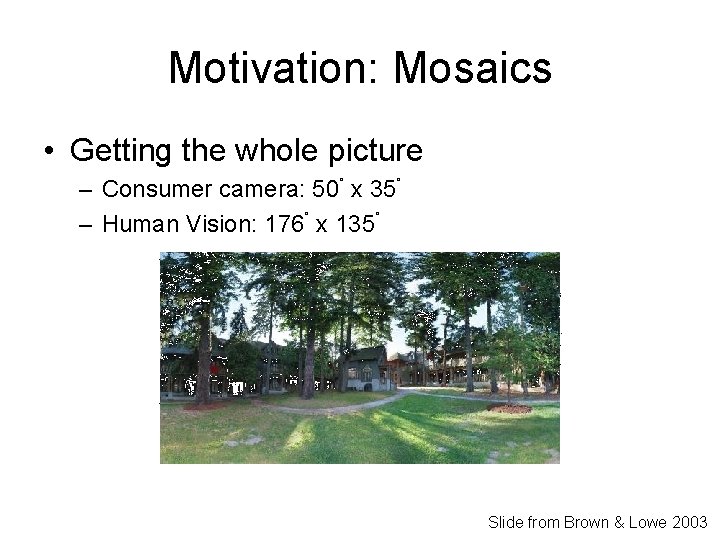 Motivation: Mosaics

• Getting the whole picture
  – Consumer camera: 50˚ x 35˚
  – Human Vision: 176˚ x 135˚

Slide from Brown & Lowe 2003